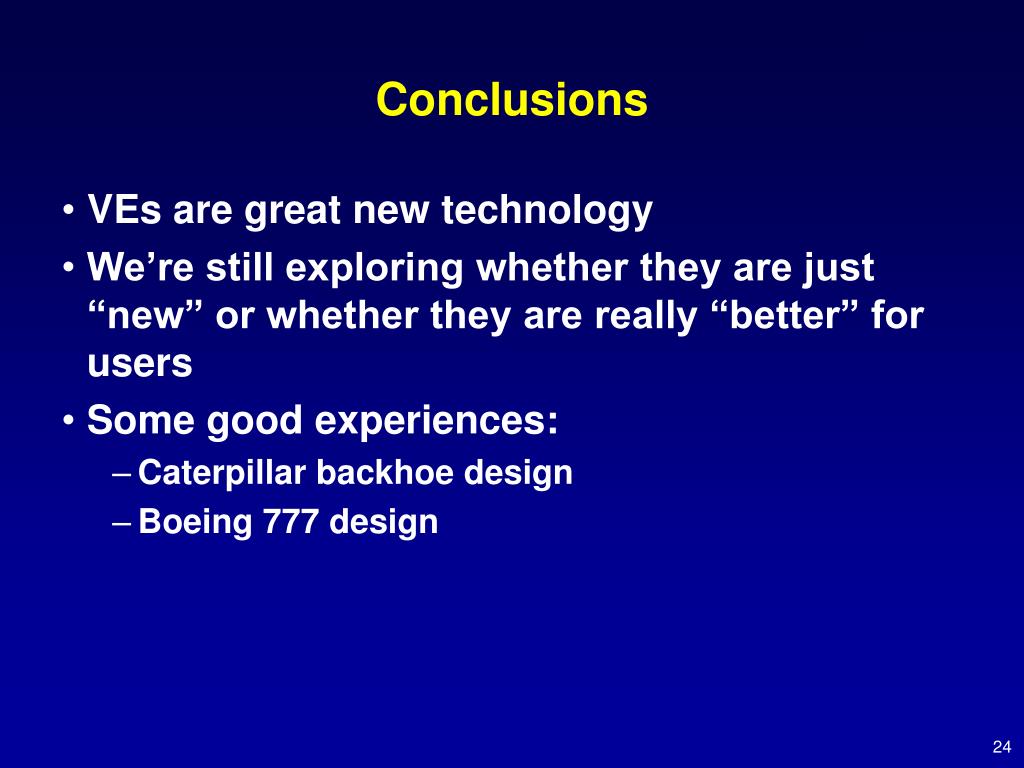 Conclusions

• VEs are great new technology
• We’re still exploring whether they are just “new” or whether they are really “better” for users
• Some good experiences:
– Caterpillar backhoe design
– Boeing 777 design

24